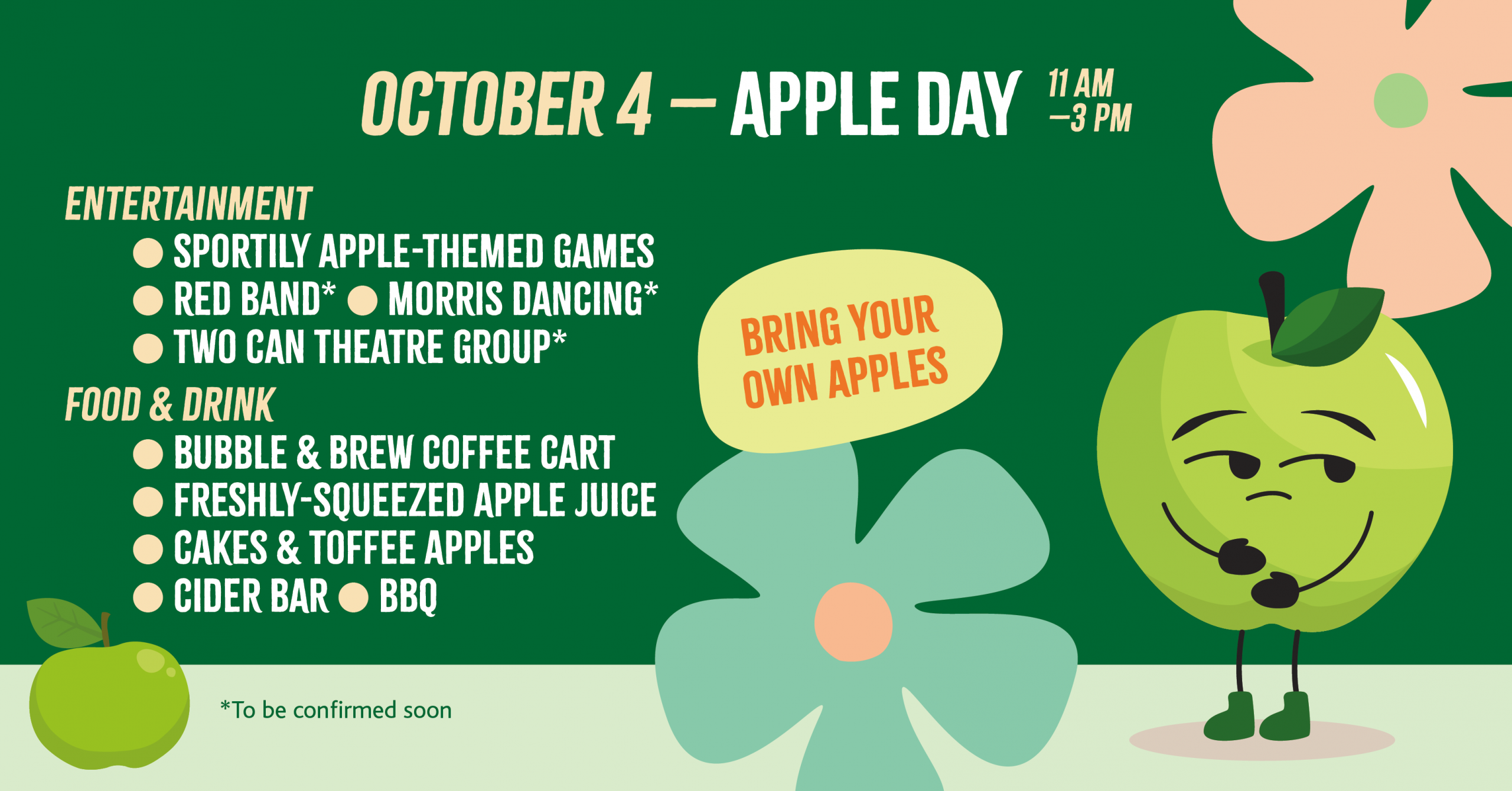 OCTOBER 4 — APPLE DAY 11 AM —3 PM

ENTERTAINMENT
● SPORTILY APPLE-THEMED GAMES
● RED BAND* ● MORRIS DANCING*
● TWO CAN THEATRE GROUP*

FOOD & DRINK
● BUBBLE & BREW COFFEE CART
● FRESHLY-SQUEEZED APPLE JUICE
● CAKES & TOFFEE APPLES
● CIDER BAR ● BBQ

BRING YOUR OWN APPLES

*To be confirmed soon